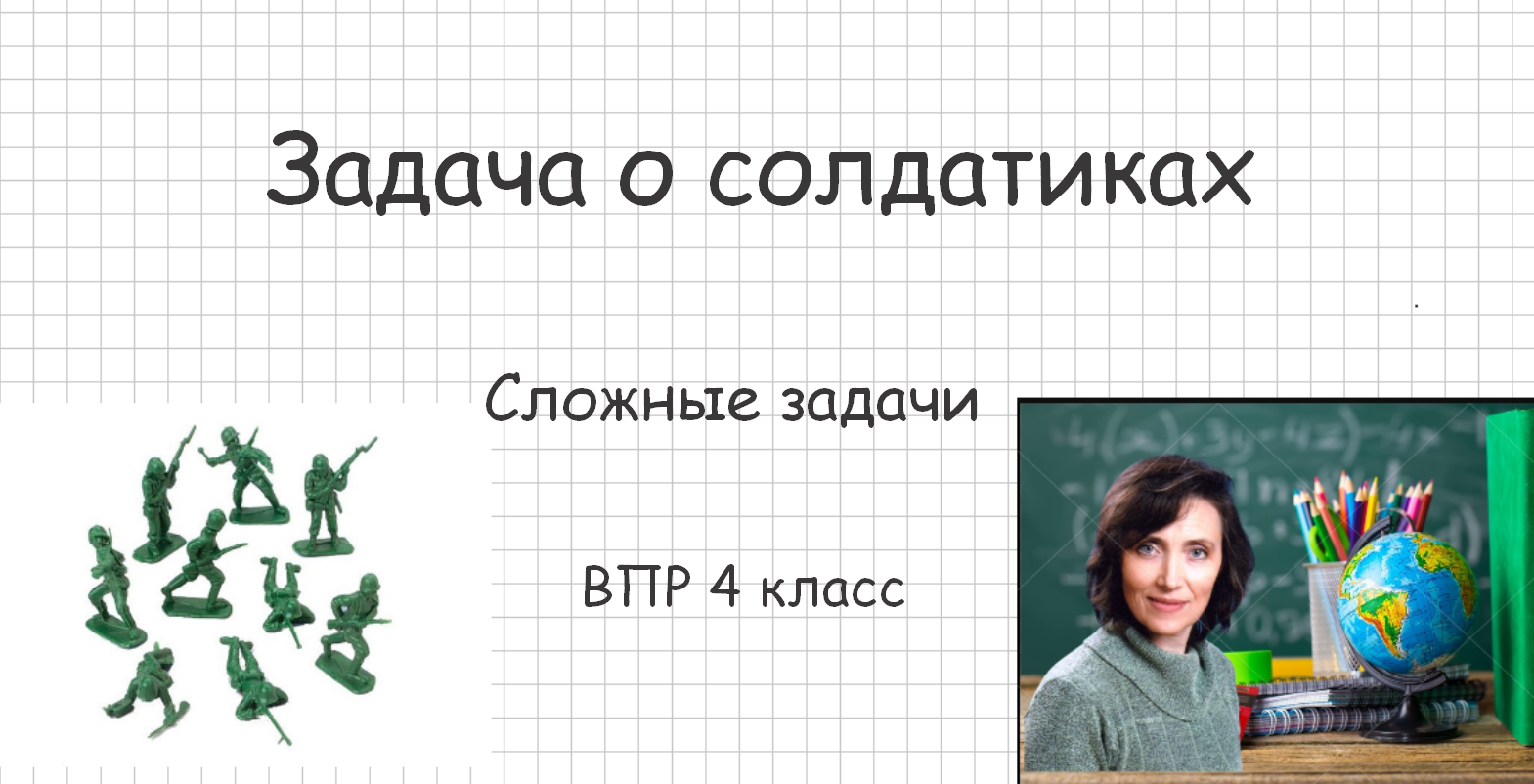 Задача о солдатиках

Сложные задачи

ВПР 4 класс